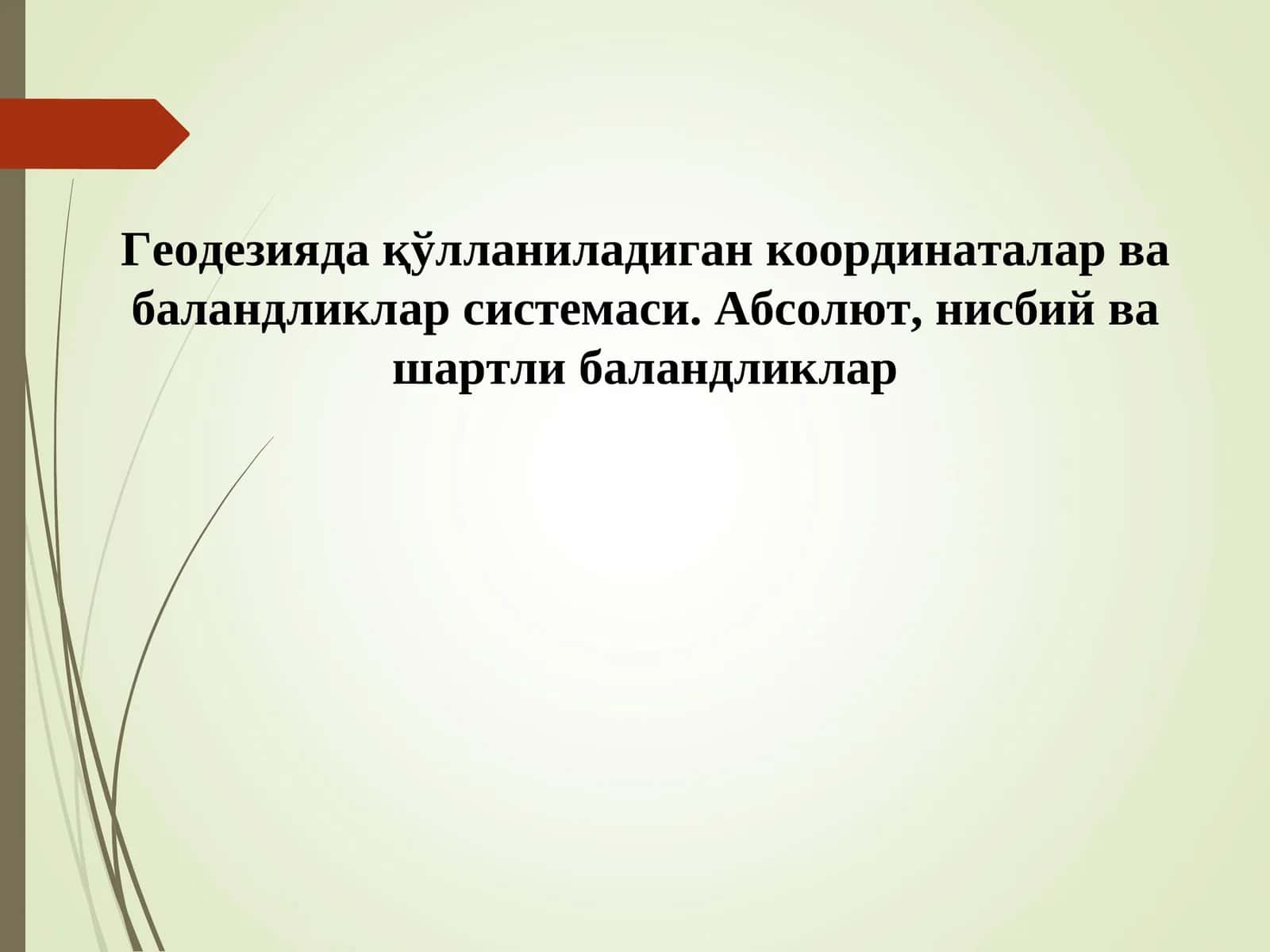 Геодезияда қўлланиладиган координаталар ва баландликлар системаси. Абсолют, нисбий ва шартли баландликлар